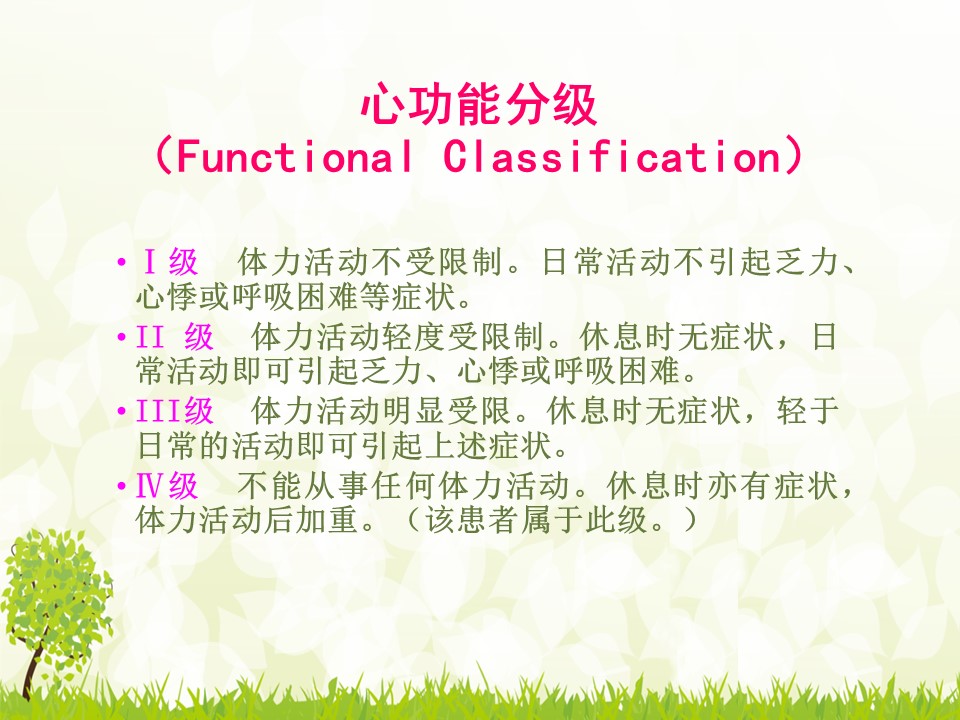 心功能分级
（Functional Classification）

• Ⅰ级　体力活动不受限制。日常活动不引起乏力、心悸或呼吸困难等症状。
• II 级　体力活动轻度受限制。休息时无症状，日常活动即可引起乏力、心悸或呼吸困难。
• III级　体力活动明显受限。休息时无症状，轻于日常的活动即可引起上述症状。
• Ⅳ级　不能从事任何体力活动。休息时亦有症状，体力活动后加重。（该患者属于此级。）